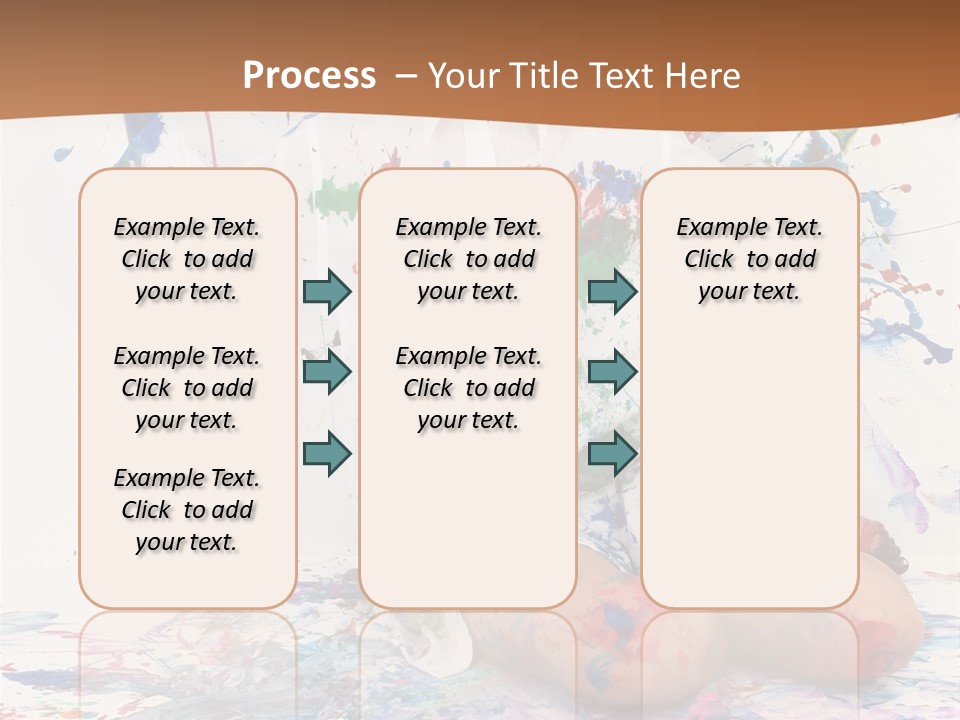 Process – Your Title Text Here

Example Text. Click to add your text.

Example Text. Click to add your text.

Example Text. Click to add your text.

Example Text. Click to add your text.

Example Text. Click to add your text.

Example Text. Click to add your text.